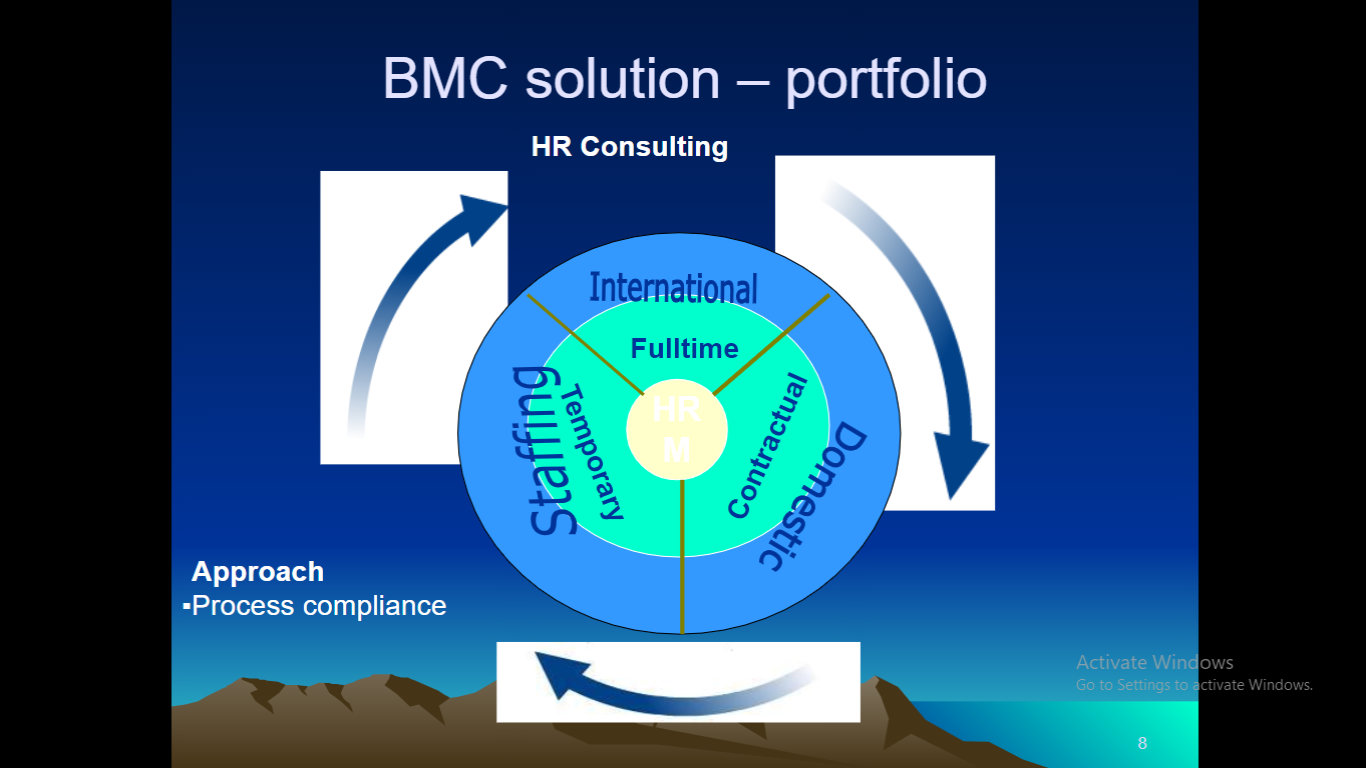 BMC solution – portfolio

HR Consulting

International

Fulltime

Staffing

Temporary

HR
M

Contractual

Domestic

Approach
▪Process compliance

Activate Windows
Go to Settings to activate Windows.

8